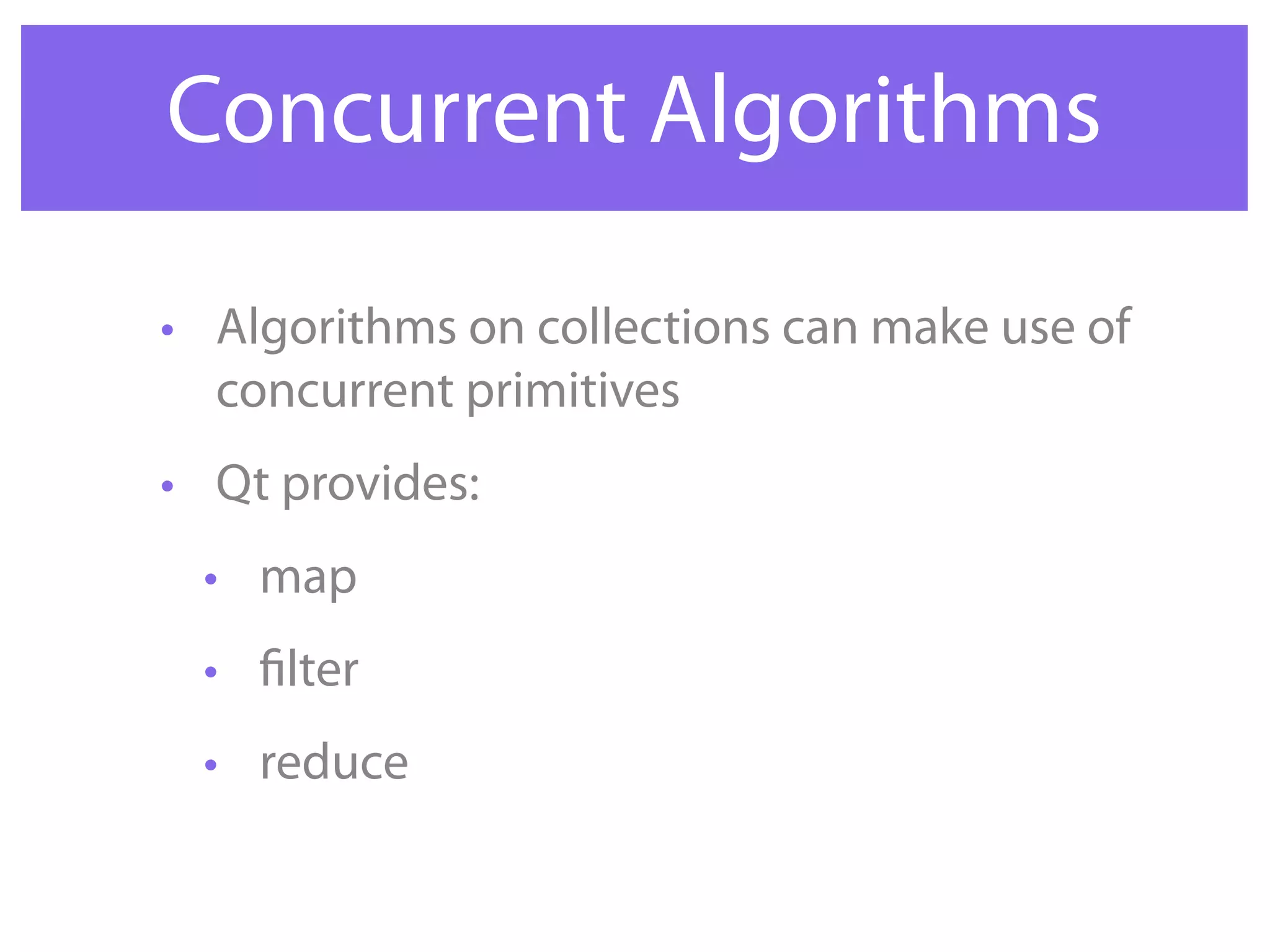 Concurrent Algorithms

• Algorithms on collections can make use of concurrent primitives

• Qt provides:

  • map

  • filter

  • reduce